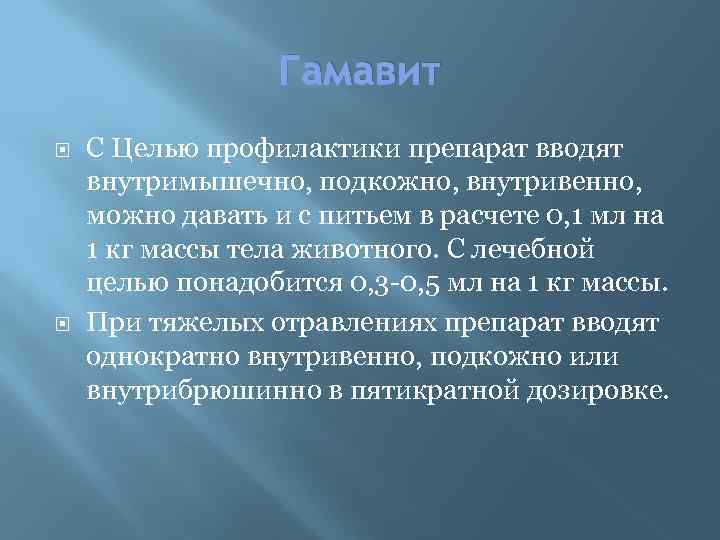 Гамавит

С Целью профилактики препарат вводят внутримышечно, подкожно, внутривенно, можно давать и с питьем в расчете 0,1 мл на 1 кг массы тела животного. С лечебной целью понадобится 0,3-0,5 мл на 1 кг массы.

При тяжелых отравлениях препарат вводят однократно внутривенно, подкожно или внутрибрюшинно в пятикратной дозировке.